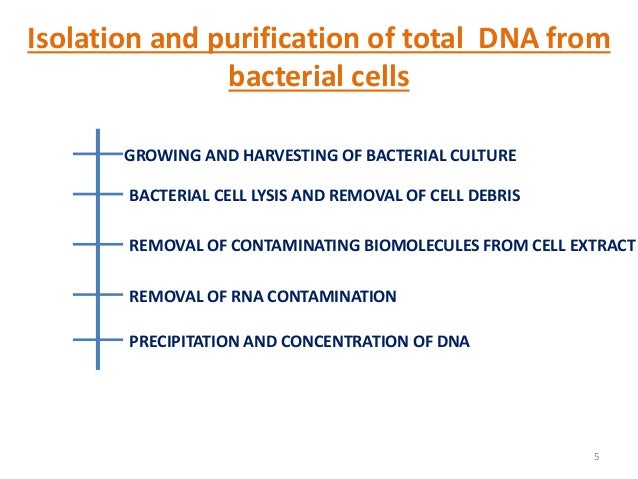 Isolation and purification of total DNA from bacterial cells

GROWING AND HARVESTING OF BACTERIAL CULTURE

BACTERIAL CELL LYSIS AND REMOVAL OF CELL DEBRIS

REMOVAL OF CONTAMINATING BIOMOLECULES FROM CELL EXTRACT

REMOVAL OF RNA CONTAMINATION

PRECIPITATION AND CONCENTRATION OF DNA

5